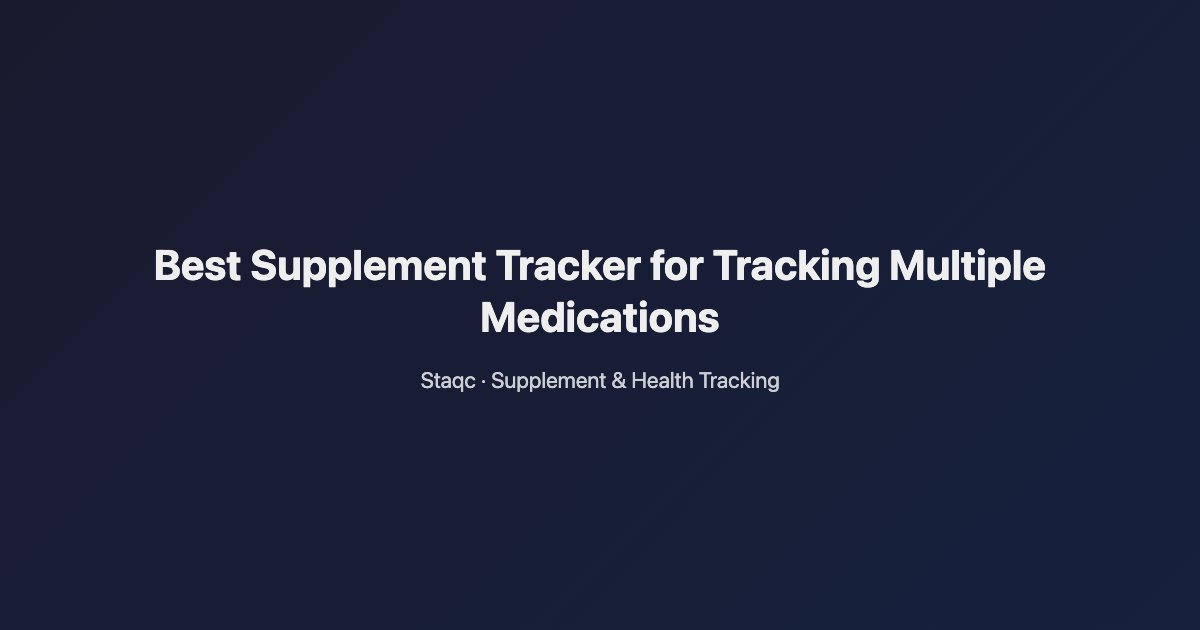 Best Supplement Tracker for Tracking Multiple Medications

Staqc · Supplement & Health Tracking